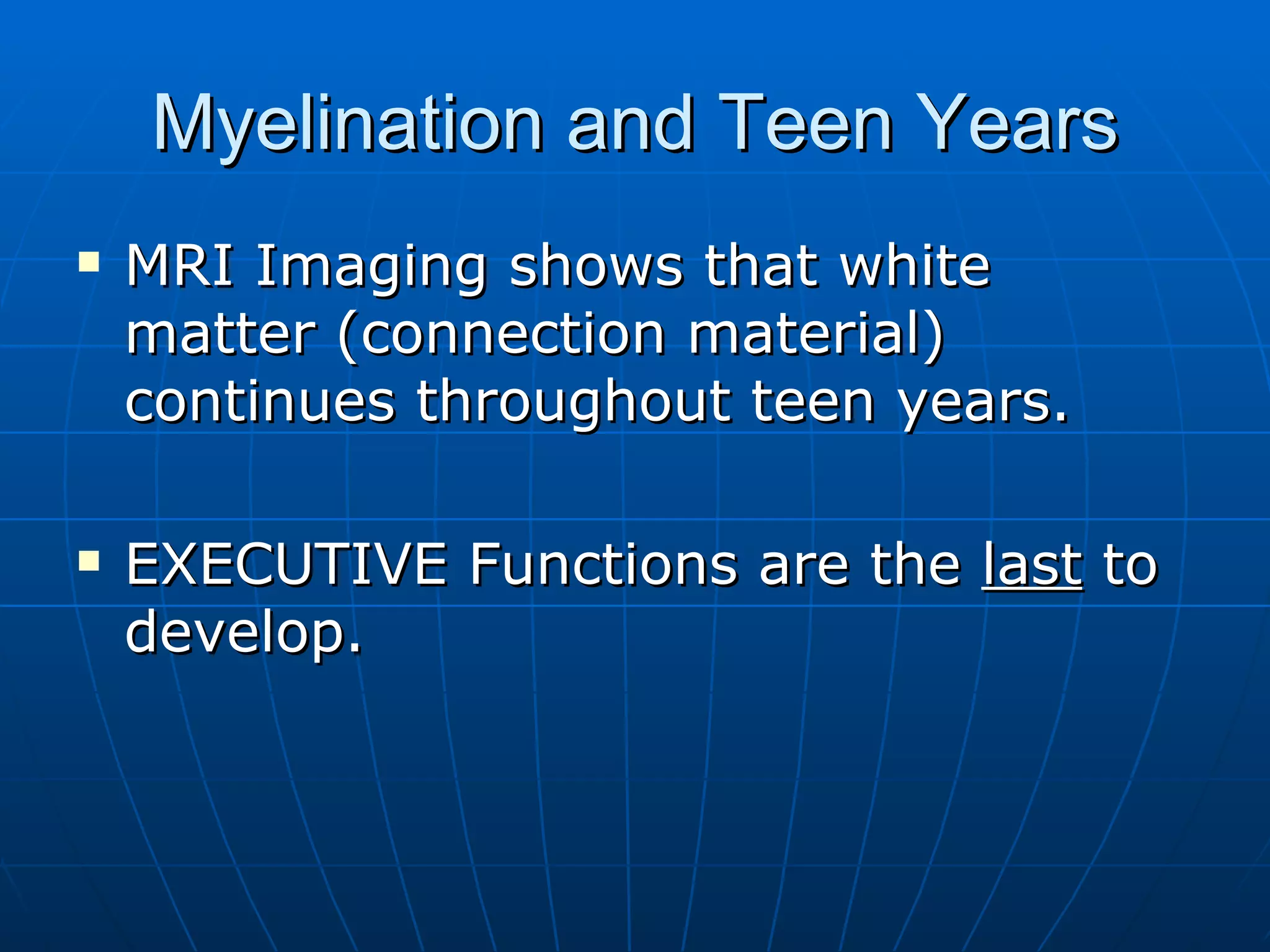 Myelination and Teen Years

▪ MRI Imaging shows that white matter (connection material) continues throughout teen years.

▪ EXECUTIVE Functions are the last to develop.